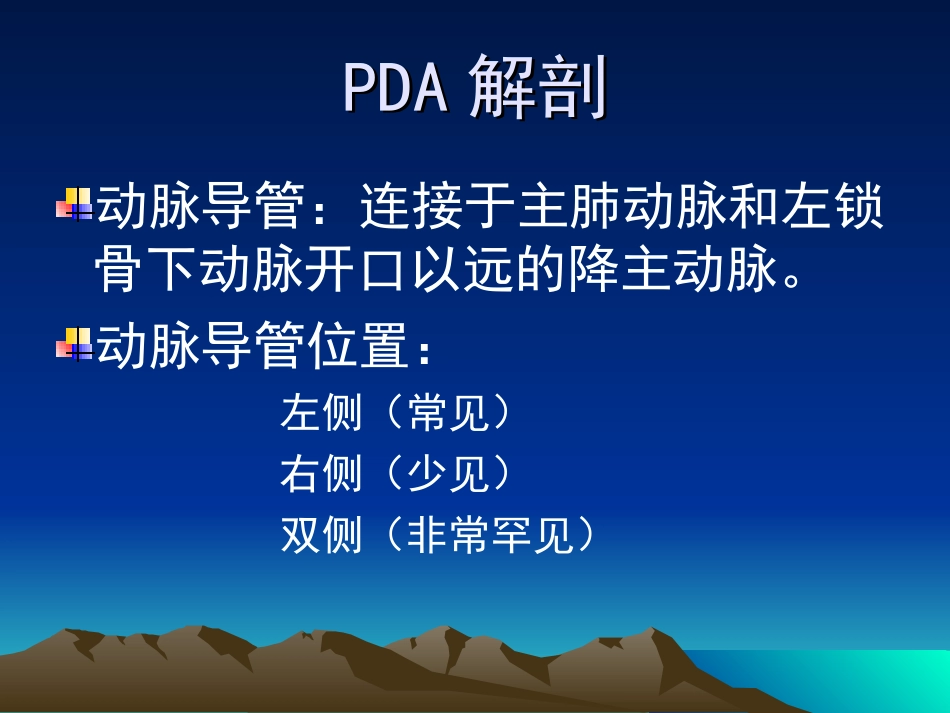 PDA 解剖

动脉导管：连接于主肺动脉和左锁骨下动脉开口以远的降主动脉。

动脉导管位置：

左侧（常见）

右侧（少见）

双侧（非常罕见）